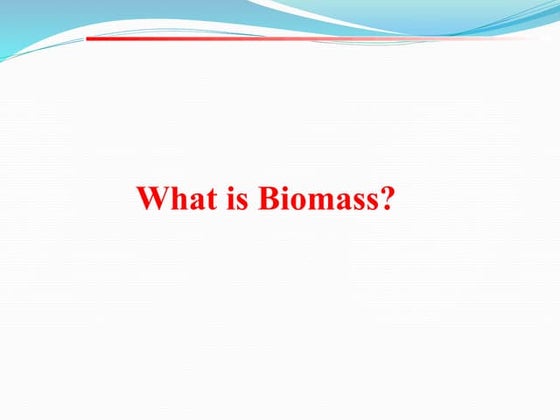 What is Biomass?